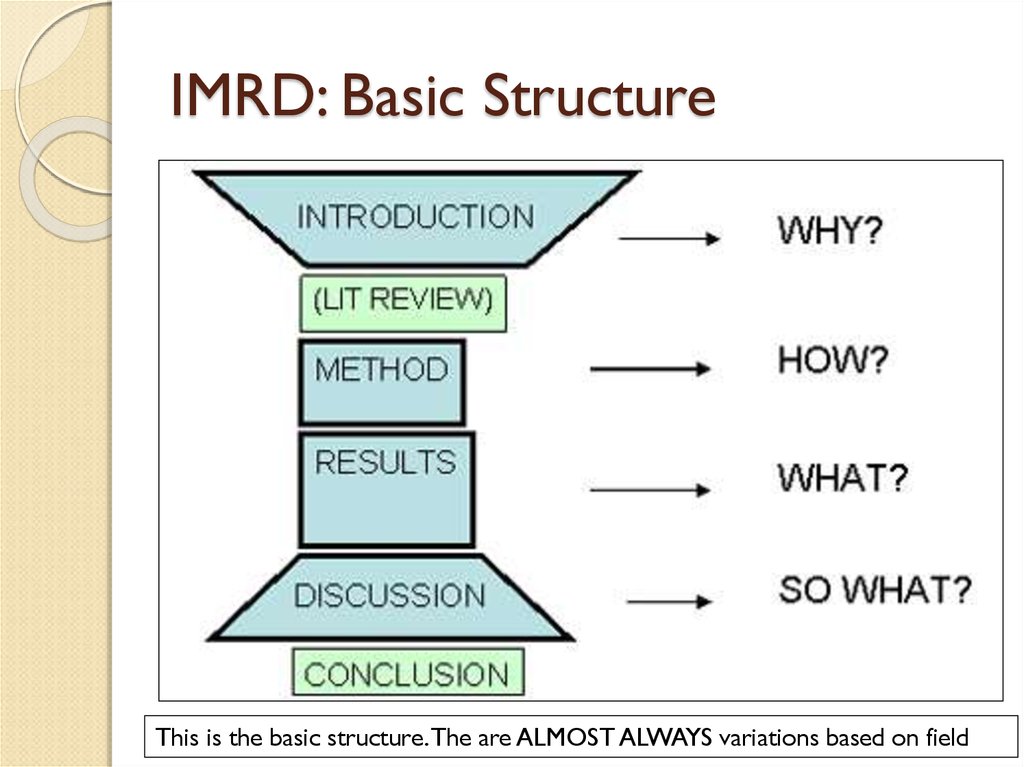 IMRD: Basic Structure

INTRODUCTION

WHY?

(LIT REVIEW)

METHOD

HOW?

RESULTS

WHAT?

DISCUSSION

SO WHAT?

CONCLUSION

This is the basic structure. The are ALMOST ALWAYS variations based on field